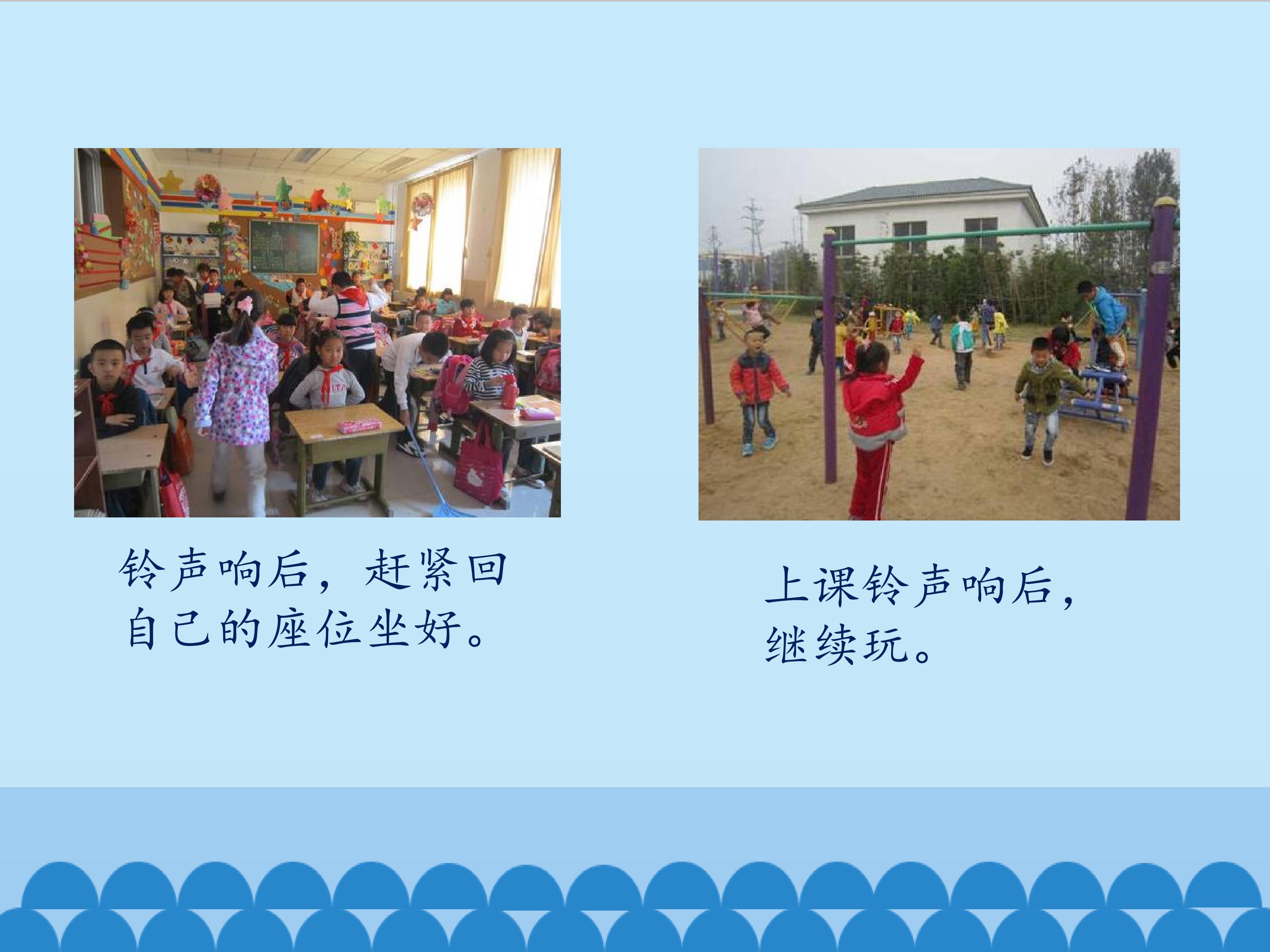 铃声响后，赶紧回自己的座位坐好。

上课铃声响后，继续玩。